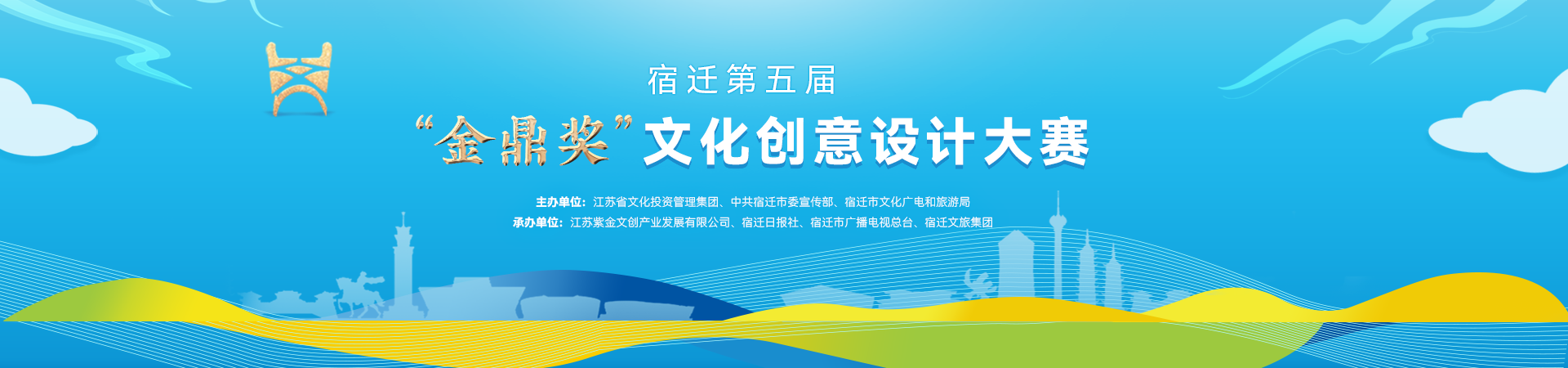 宿迁第五届

“金鼎奖”文化创意设计大赛

主办单位：江苏省文化投资管理集团、中共宿迁市委宣传部、宿迁市文化广电和旅游局
承办单位：江苏紫金文创产业发展有限公司、宿迁日报社、宿迁市广播电视总台、宿迁文旅集团